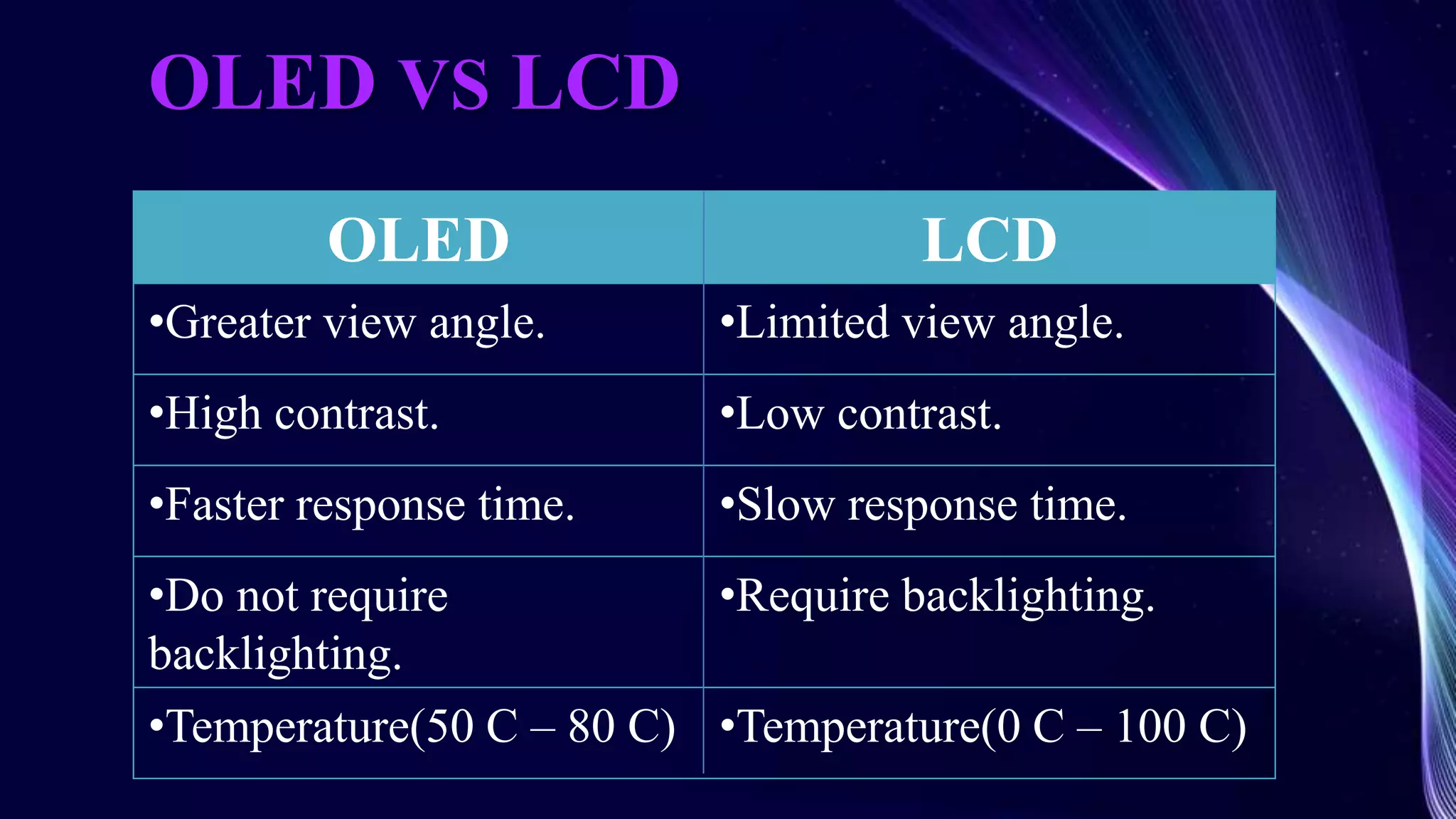 OLED VS LCD

| OLED | LCD |
|---|---|
| •Greater view angle. | •Limited view angle. |
| •High contrast. | •Low contrast. |
| •Faster response time. | •Slow response time. |
| •Do not require backlighting. | •Require backlighting. |
| •Temperature(50 C – 80 C) | •Temperature(0 C – 100 C) |